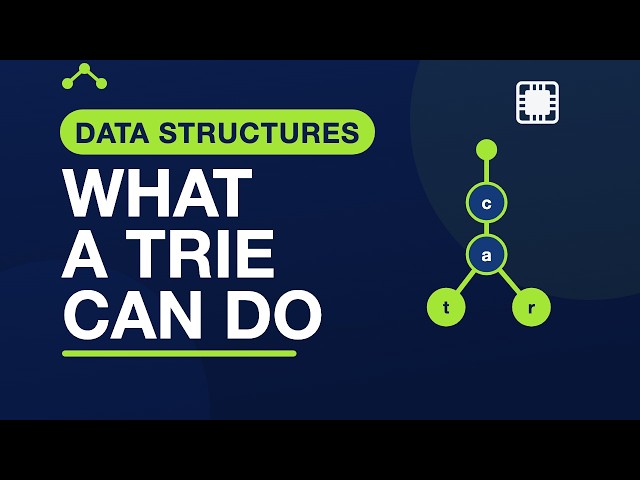 DATA STRUCTURES

WHAT A TRIE CAN DO

c
a
t
r